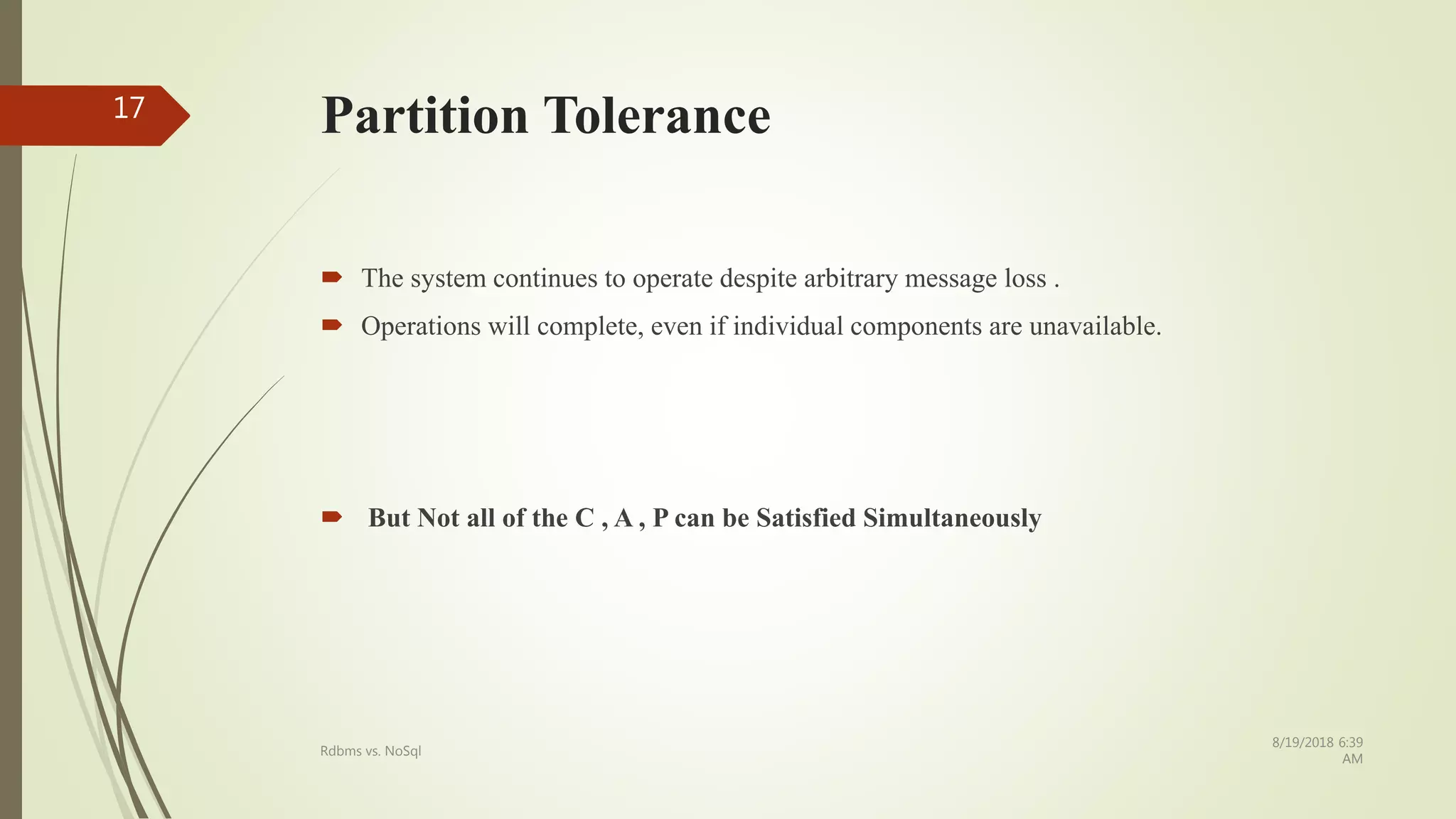 17

Partition Tolerance

The system continues to operate despite arbitrary message loss .

Operations will complete, even if individual components are unavailable.

But Not all of the C , A , P can be Satisfied Simultaneously

Rdbms vs. NoSql

8/19/2018 6:39 AM